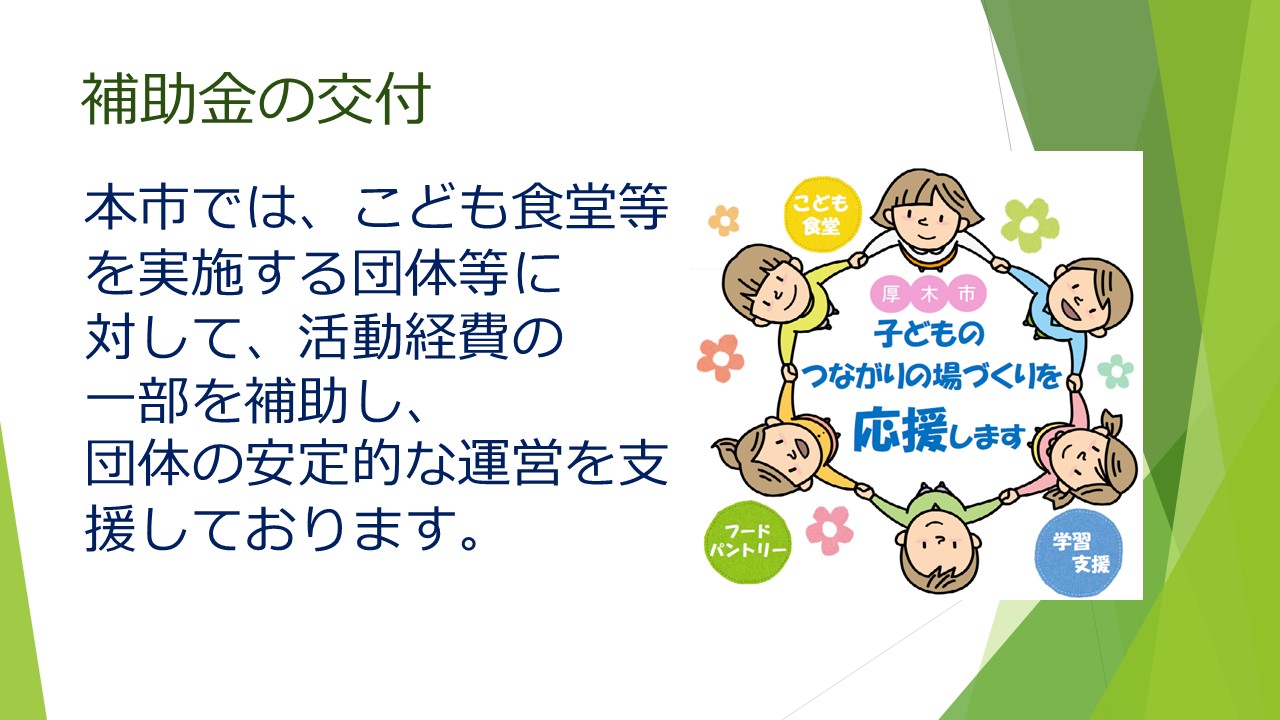 補助金の交付

本市では、こども食堂等を実施する団体等に対して、活動経費の一部を補助し、団体の安定的な運営を支援しております。

こども食堂

厚木市
子どもの
つながりの場づくりを
応援します

フードパントリー

学習支援